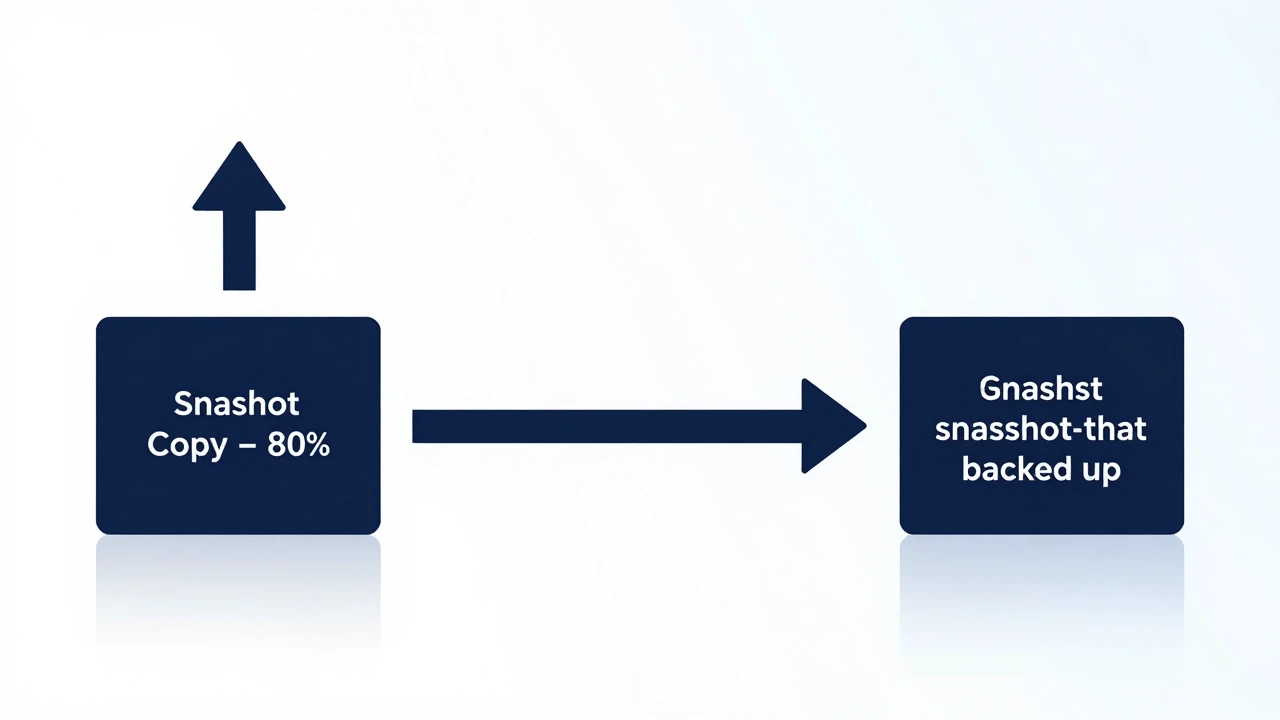 Snashot
Copy – 80%

Gnashst
snasshot-that
backed up